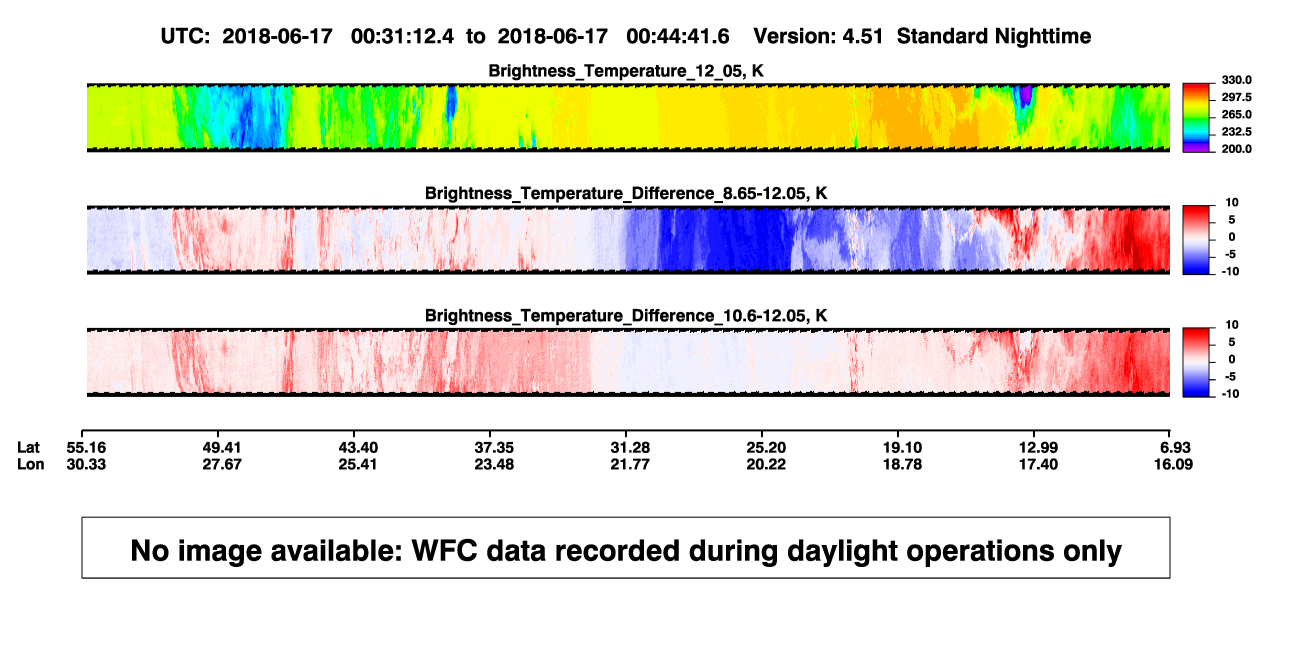 UTC: 2018-06-17 00:31:12.4 to 2018-06-17 00:44:41.6 Version: 4.51 Standard Nighttime

Brightness_Temperature_12_05, K

330.0
297.5
265.0
232.5
200.0

Brightness_Temperature_Difference_8.65-12.05, K

10
5
0
-5
-10

Brightness_Temperature_Difference_10.6-12.05, K

10
5
0
-5
-10

| Lat | 55.16 | 49.41 | 43.40 | 37.35 | 31.28 | 25.20 | 19.10 | 12.99 | 6.93 |
|---|---|---|---|---|---|---|---|---|---|
| Lon | 30.33 | 27.67 | 25.41 | 23.48 | 21.77 | 20.22 | 18.78 | 17.40 | 16.09 |

No image available: WFC data recorded during daylight operations only